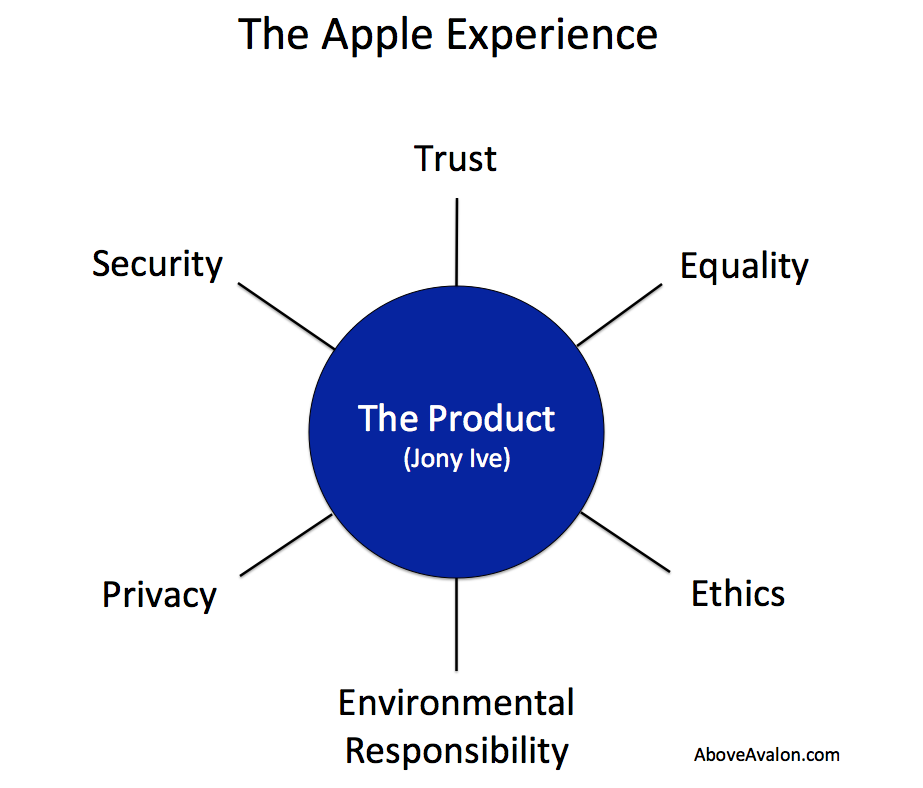 The Apple Experience

Trust

Security

Equality

The Product
(Jony Ive)

Privacy

Ethics

Environmental Responsibility

AboveAvalon.com